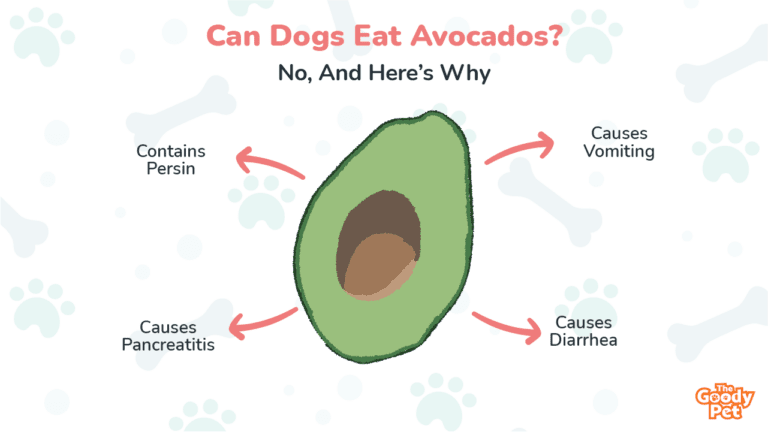 Can Dogs Eat Avocados?

No, And Here's Why

Contains Persin

Causes Vomiting

Causes Pancreatitis

Causes Diarrhea

The Goody Pet